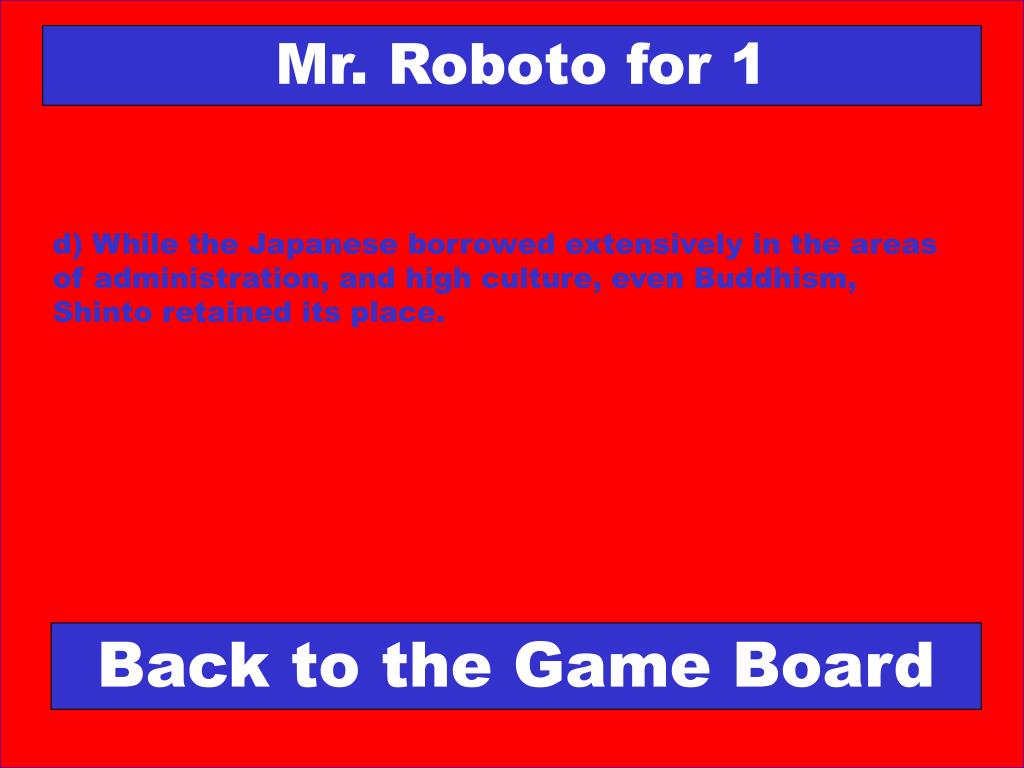 Mr. Roboto for 1

d) While the Japanese borrowed extensively in the areas of administration, and high culture, even Buddhism, Shinto retained its place.

Back to the Game Board